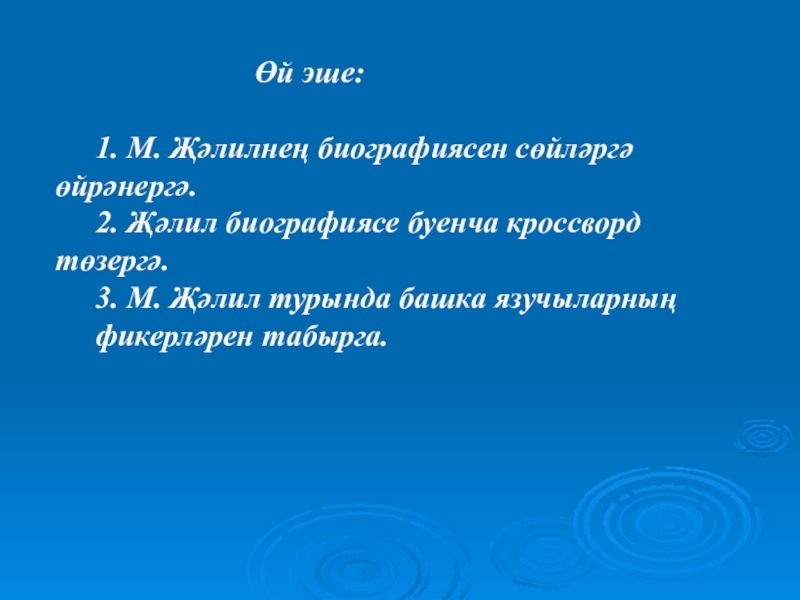 Өй эше:

1. М. Җәлилнең биографиясен сөйләргә өйрәнергә.
2. Җәлил биографиясе буенча кроссворд төзергә.
3. М. Җәлил турында башка язучыларның фикерләрен табырга.